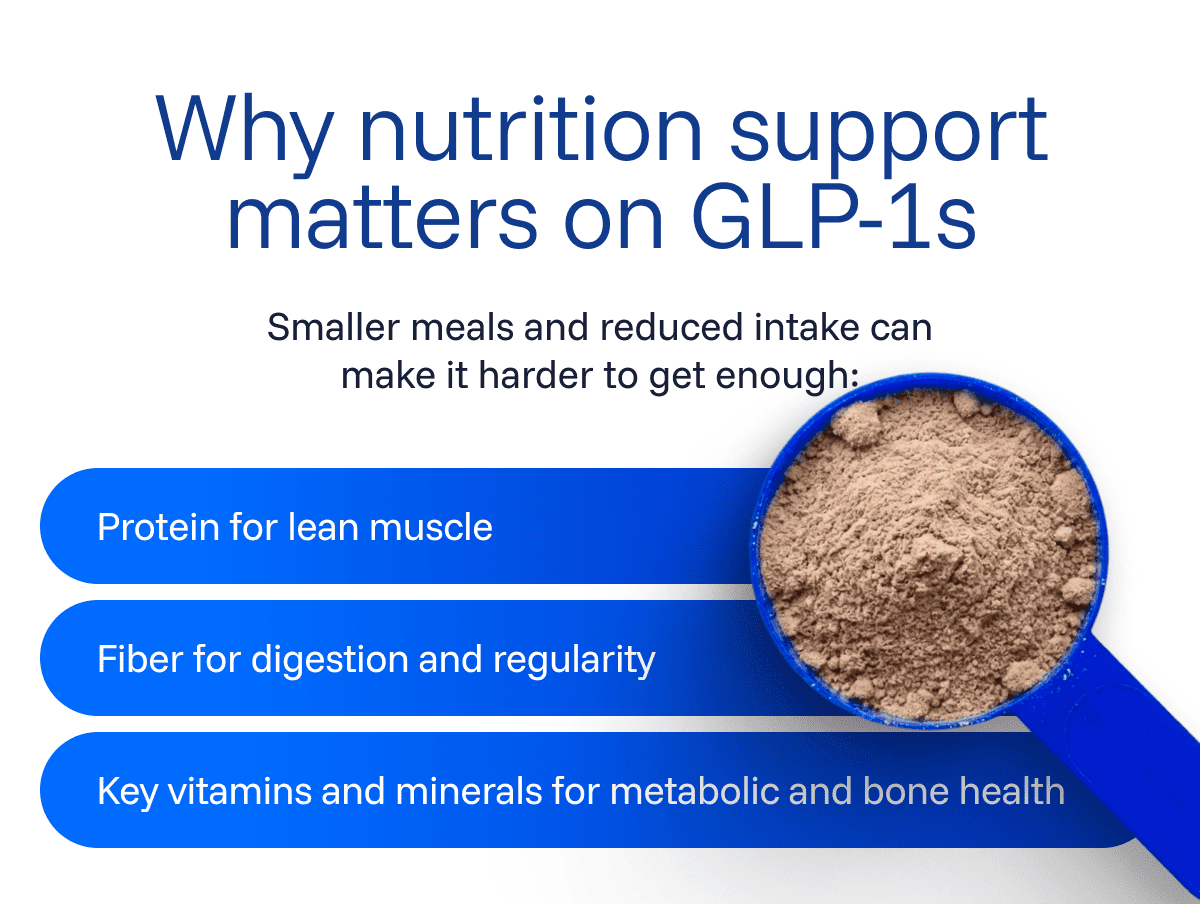 Why nutrition support matters on GLP-1s

Smaller meals and reduced intake can make it harder to get enough:

Protein for lean muscle

Fiber for digestion and regularity

Key vitamins and minerals for metabolic and bone health